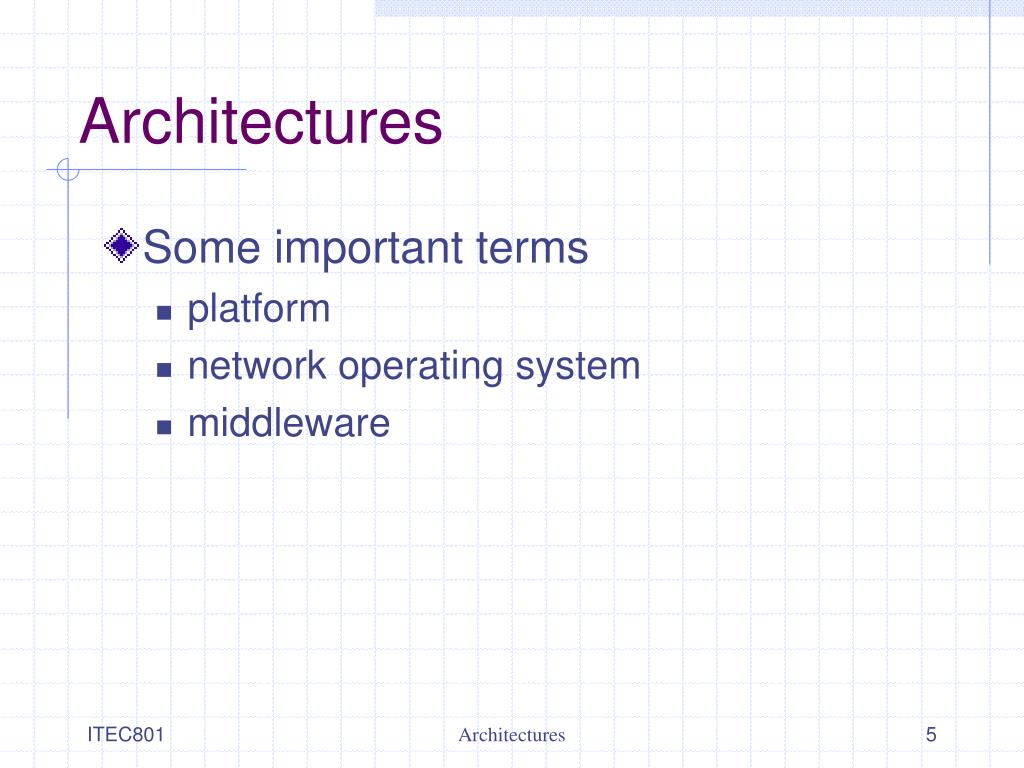 Architectures

Some important terms

platform

network operating system

middleware

ITEC801

Architectures

5